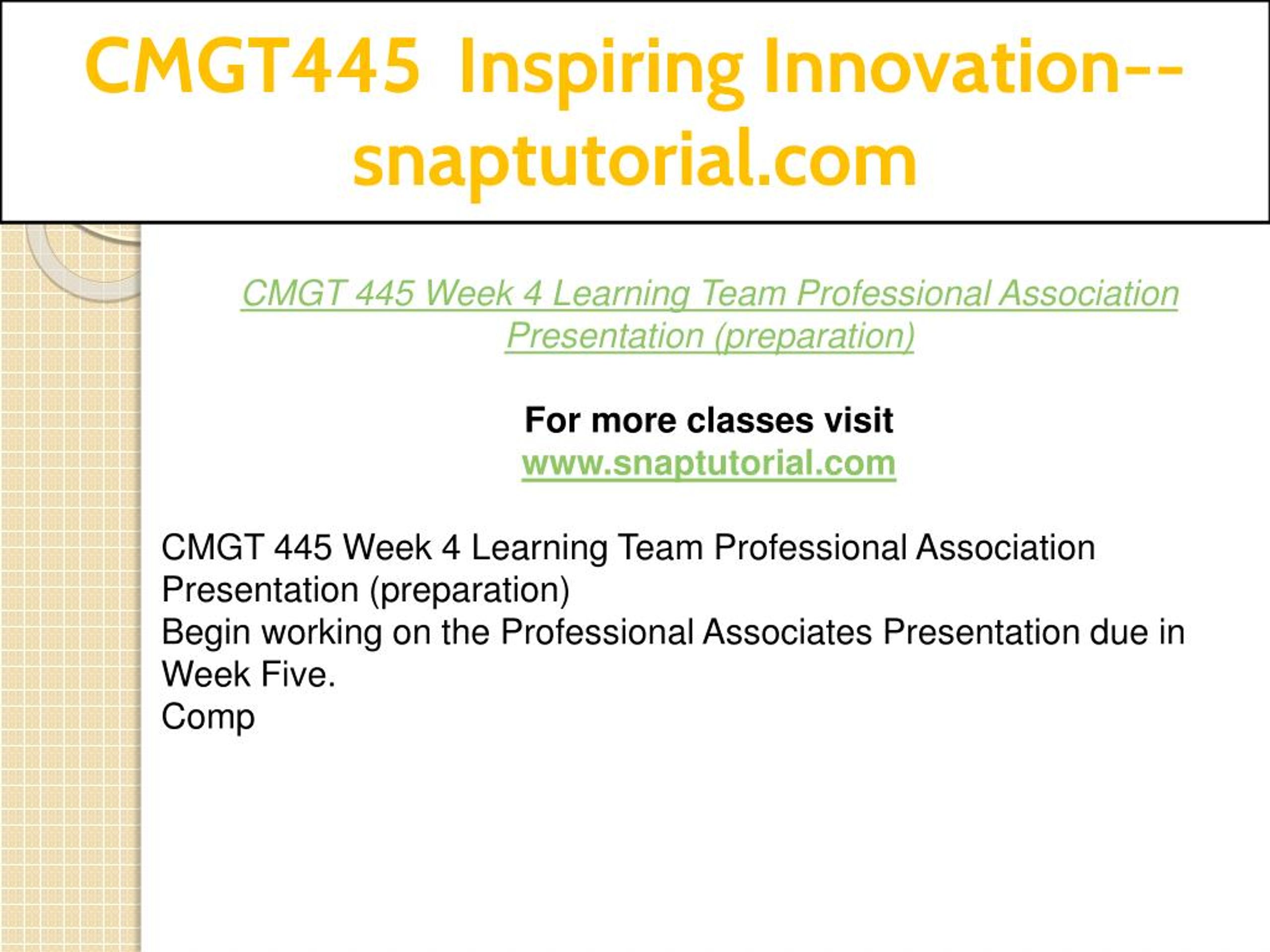 CMGT445 Inspiring Innovation--snaptutorial.com

CMGT 445 Week 4 Learning Team Professional Association Presentation (preparation)

For more classes visit
www.snaptutorial.com

CMGT 445 Week 4 Learning Team Professional Association Presentation (preparation)
Begin working on the Professional Associates Presentation due in Week Five.
Comp